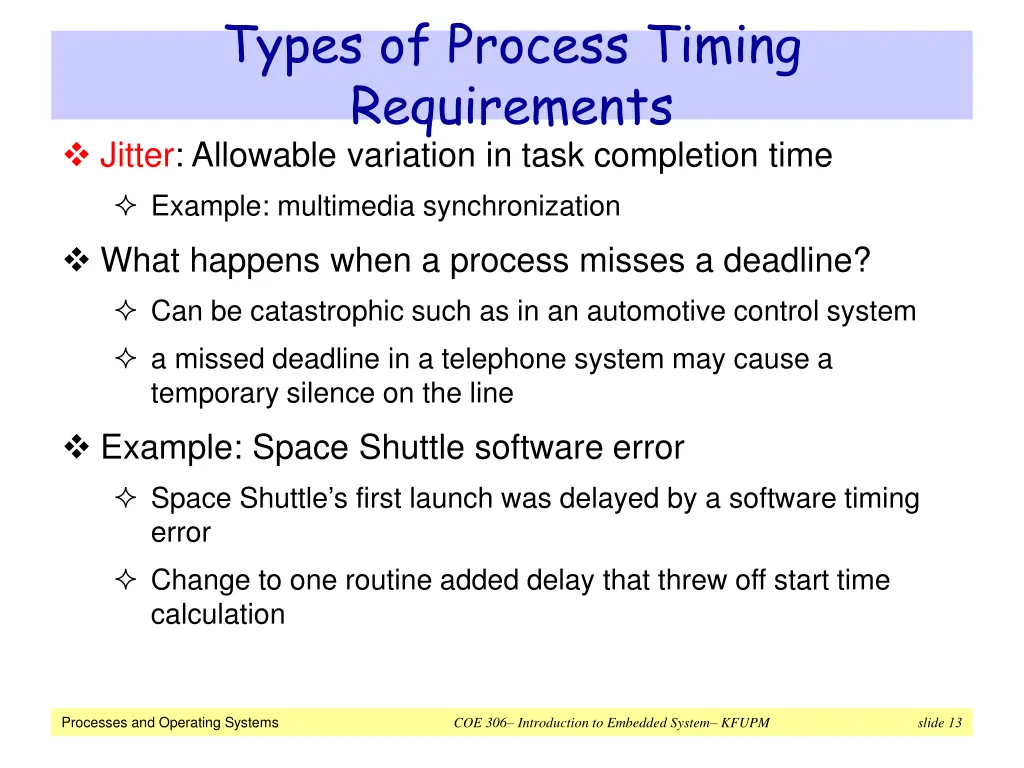 Types of Process Timing Requirements

❖ Jitter: Allowable variation in task completion time

✧ Example: multimedia synchronization

❖ What happens when a process misses a deadline?

✧ Can be catastrophic such as in an automotive control system

✧ a missed deadline in a telephone system may cause a temporary silence on the line

❖ Example: Space Shuttle software error

✧ Space Shuttle's first launch was delayed by a software timing error

✧ Change to one routine added delay that threw off start time calculation

Processes and Operating Systems

COE 306– Introduction to Embedded System– KFUPM

slide 13